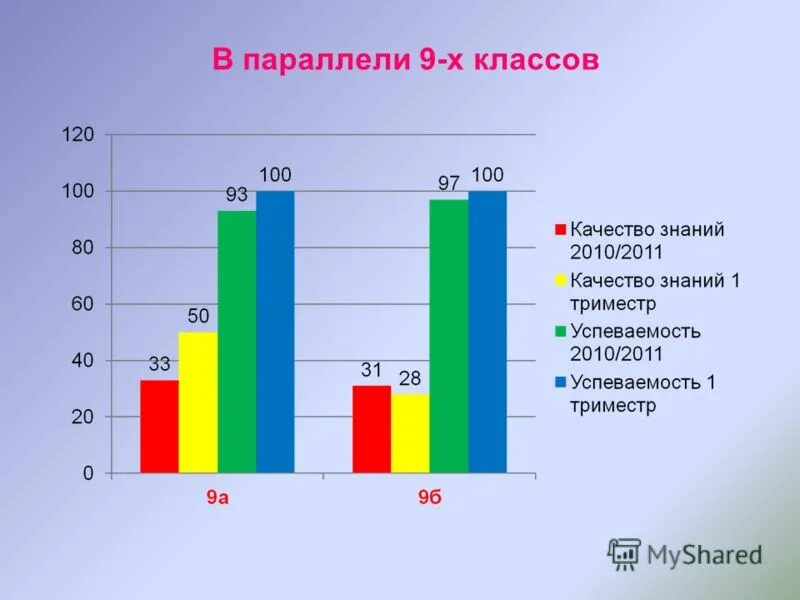 В параллели 9-х классов

120
100
80
60
40
20
0

33
50
93
100
31
28
97
100

9а
9б

Качество знаний 2010/2011
Качество знаний 1 триместр
Успеваемость 2010/2011
Успеваемость 1 триместр

MyShared